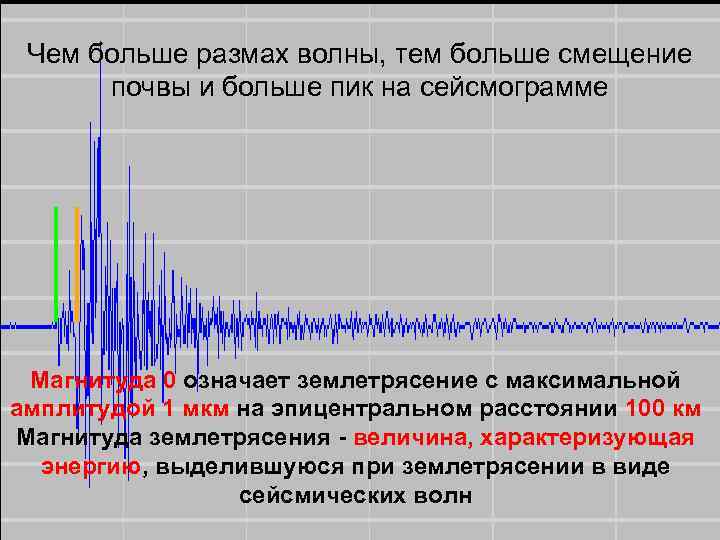 Чем больше размах волны, тем больше смещение почвы и больше пик на сейсмограмме

Магнитуда 0 означает землетрясение с максимальной амплитудой 1 мкм на эпицентральном расстоянии 100 км
Магнитуда землетрясения - величина, характеризующая энергию, выделившуюся при землетрясении в виде сейсмических волн